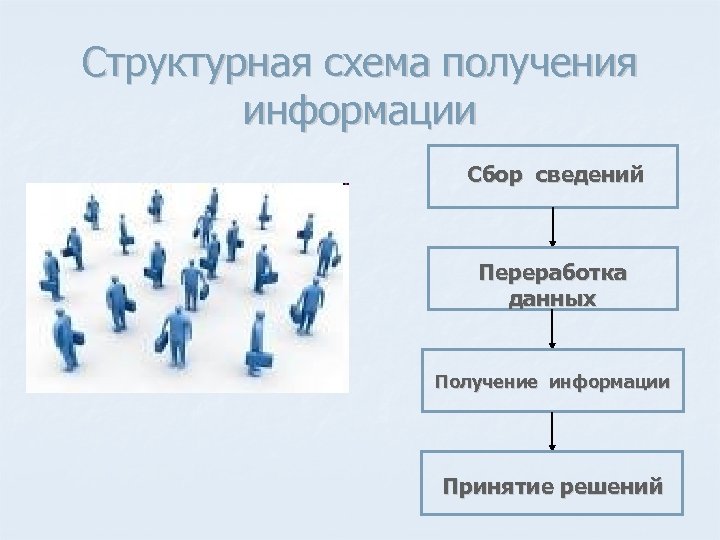 Структурная схема получения информации

Сбор сведений

Переработка данных

Получение информации

Принятие решений